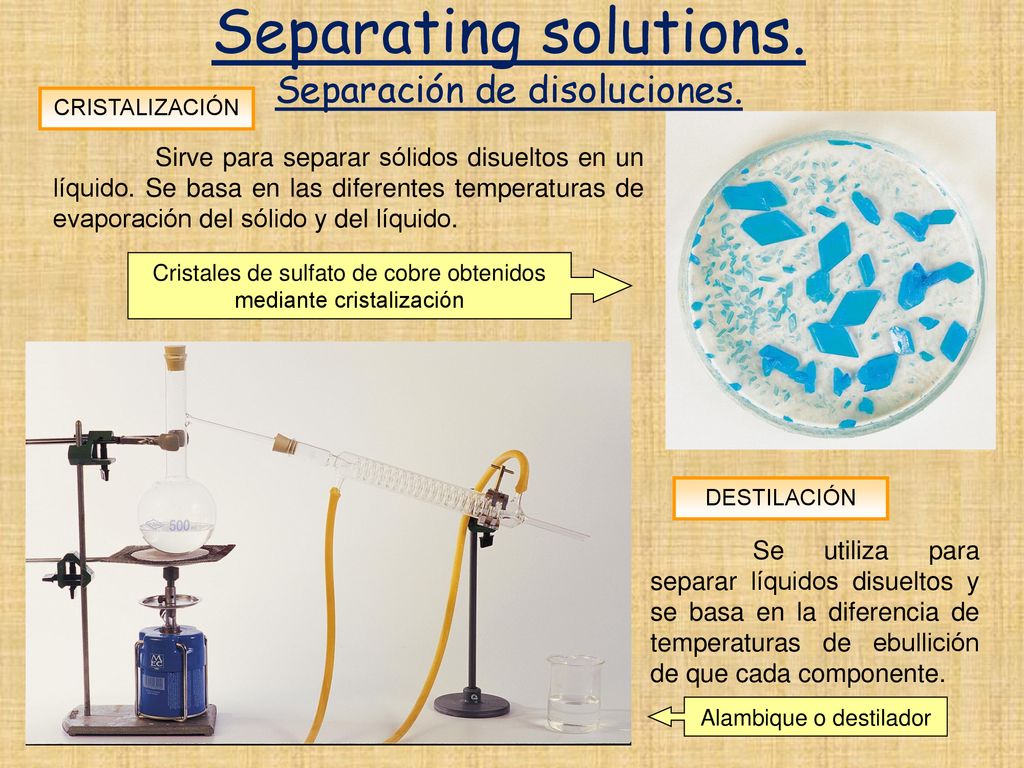 Separating solutions.
Separación de disoluciones.

CRISTALIZACIÓN

Sirve para separar sólidos disueltos en un líquido. Se basa en las diferentes temperaturas de evaporación del sólido y del líquido.

Cristales de sulfato de cobre obtenidos mediante cristalización

500

DESTILACIÓN

Se utiliza para separar líquidos disueltos y se basa en la diferencia de temperaturas de ebullición de que cada componente.

Alambique o destilador